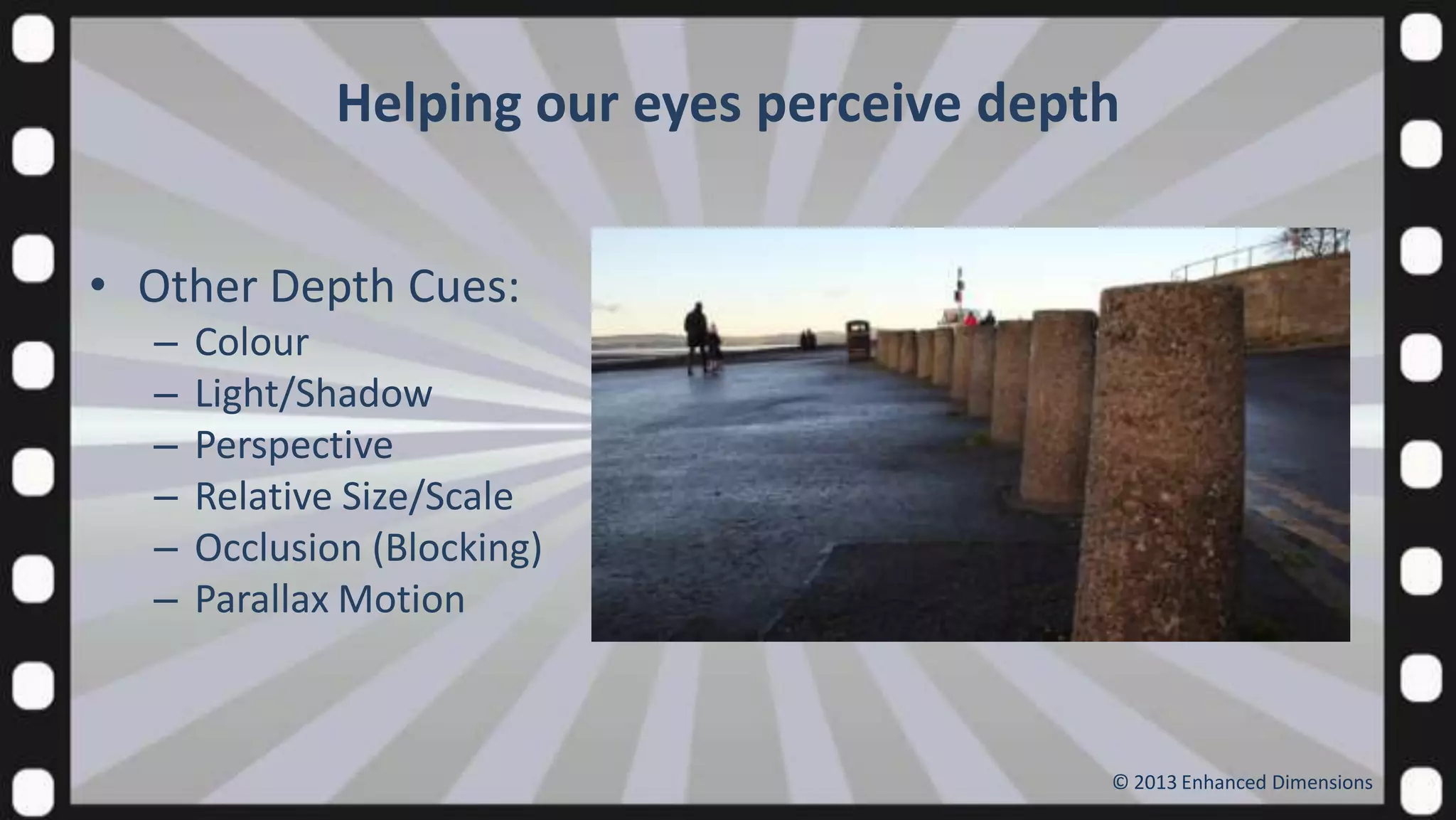 Helping our eyes perceive depth

• Other Depth Cues:
– Colour
– Light/Shadow
– Perspective
– Relative Size/Scale
– Occlusion (Blocking)
– Parallax Motion

© 2013 Enhanced Dimensions